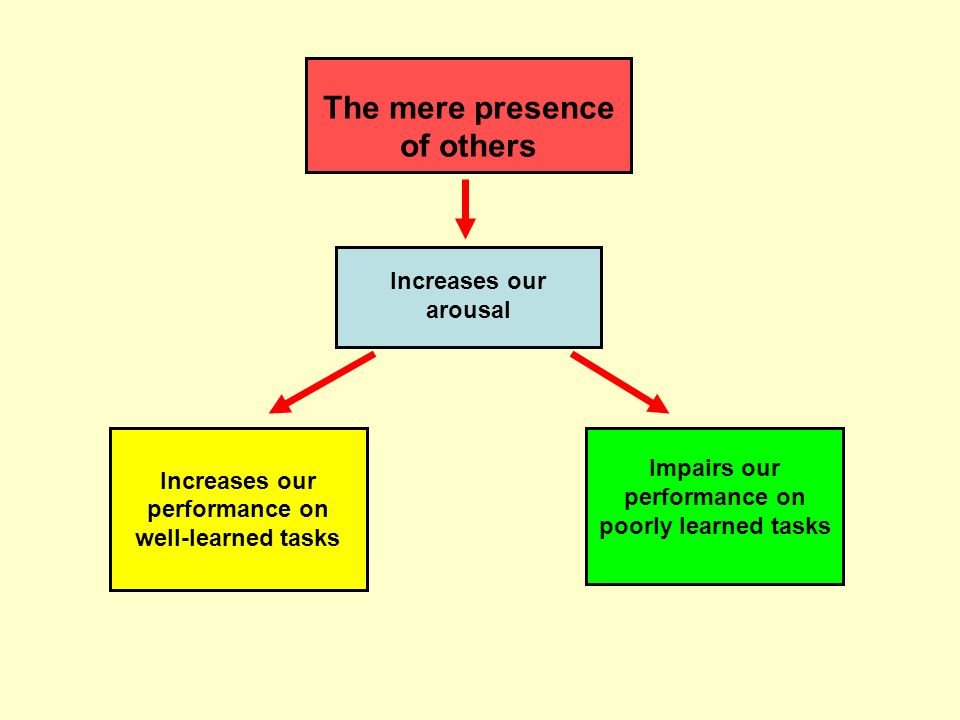 The mere presence of others

Increases our arousal

Increases our performance on well-learned tasks

Impairs our performance on poorly learned tasks